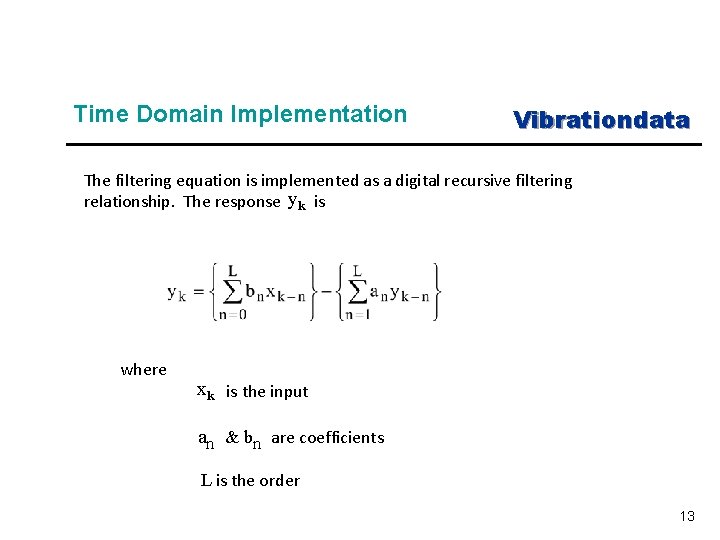 Time Domain Implementation

Vibrationdata

The filtering equation is implemented as a digital recursive filtering relationship. The response $y_k$ is

$y_k = \left\{ \sum_{n=0}^{L} b_n x_{k-n} \right\} - \left\{ \sum_{n=1}^{L} a_n y_{k-n} \right\}$

where

$x_k$ is the input

$a_n$ & $b_n$ are coefficients

L is the order

13